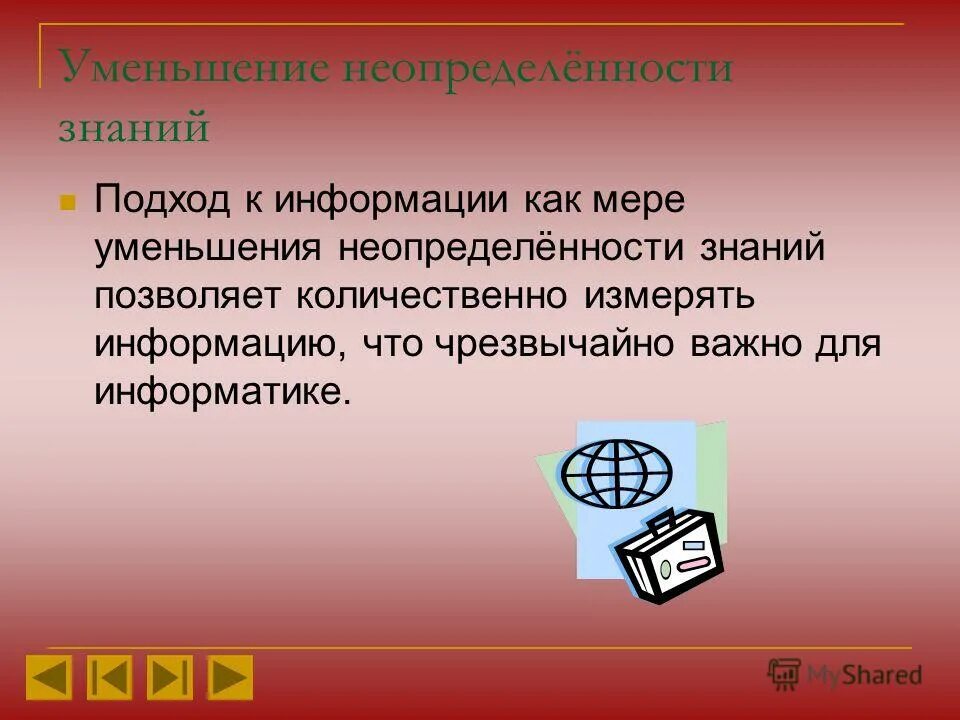 Уменьшение неопределённости знаний

Подход к информации как мере уменьшения неопределённости знаний позволяет количественно измерять информацию, что чрезвычайно важно для информатике.

MyShared